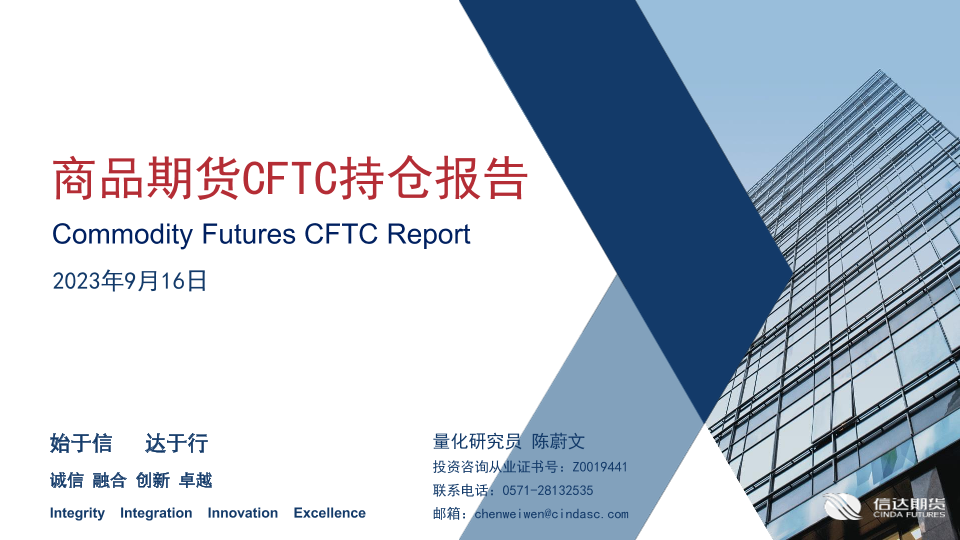 商品期货CFTC持仓报告
Commodity Futures CFTC Report
2023年9月16日

始于信　达于行
诚信 融合 创新 卓越
Integrity Integration Innovation Excellence

量化研究员 陈蔚文
投资咨询从业证书号：Z0019441
联系电话：0571-28132535
邮箱：chenweiwen@cindasc.com

信达期货
CINDA FUTURES